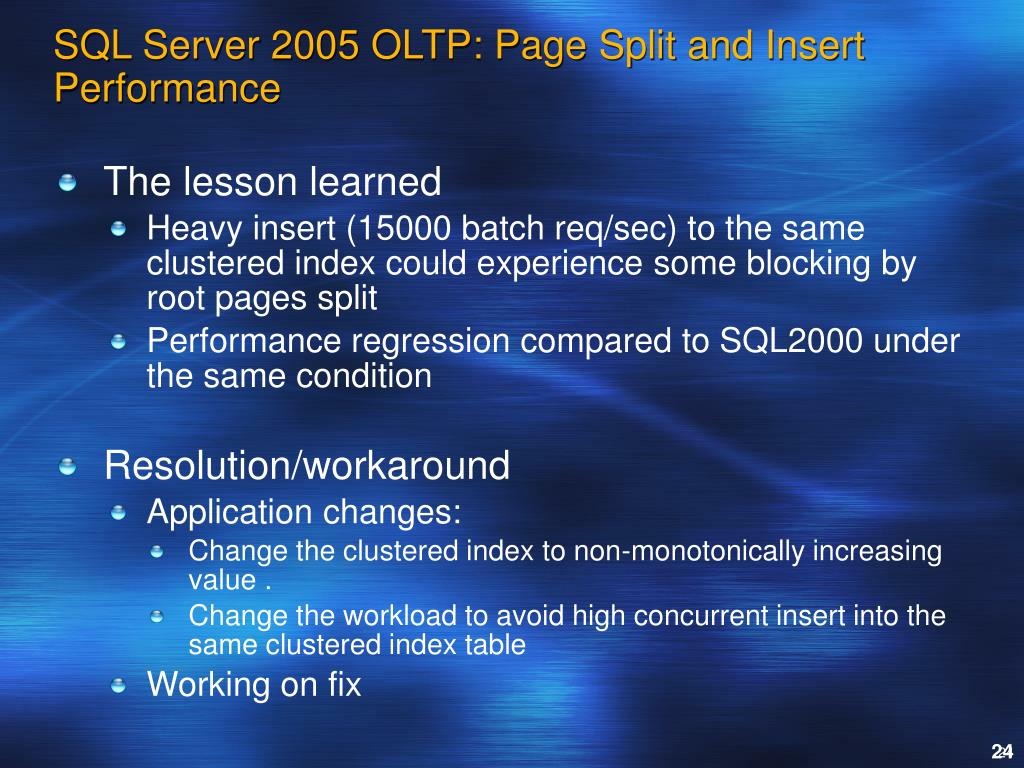 SQL Server 2005 OLTP: Page Split and Insert Performance

The lesson learned

Heavy insert (15000 batch req/sec) to the same clustered index could experience some blocking by root pages split

Performance regression compared to SQL2000 under the same condition

Resolution/workaround

Application changes:

Change the clustered index to non-monotonically increasing value .

Change the workload to avoid high concurrent insert into the same clustered index table

Working on fix

24